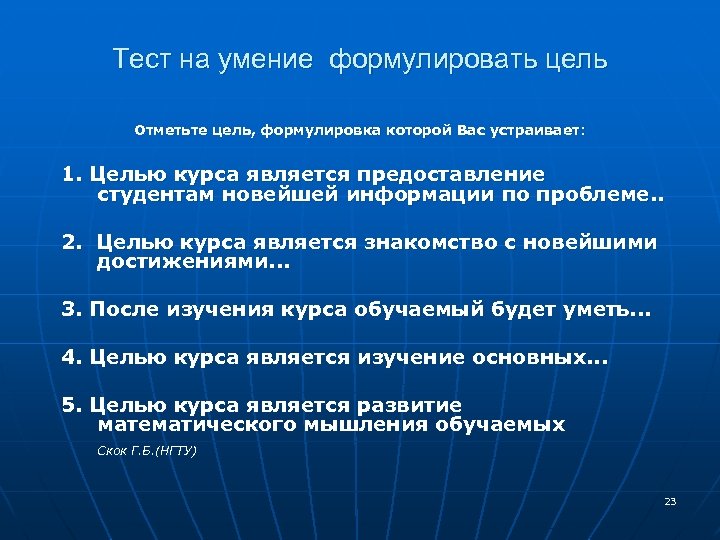 Тест на умение формулировать цель

Отметьте цель, формулировка которой Вас устраивает:

1. Целью курса является предоставление студентам новейшей информации по проблеме..

2. Целью курса является знакомство с новейшими достижениями...

3. После изучения курса обучаемый будет уметь...

4. Целью курса является изучение основных...

5. Целью курса является развитие математического мышления обучаемых

Скок Г.Б.(НГТУ)

23